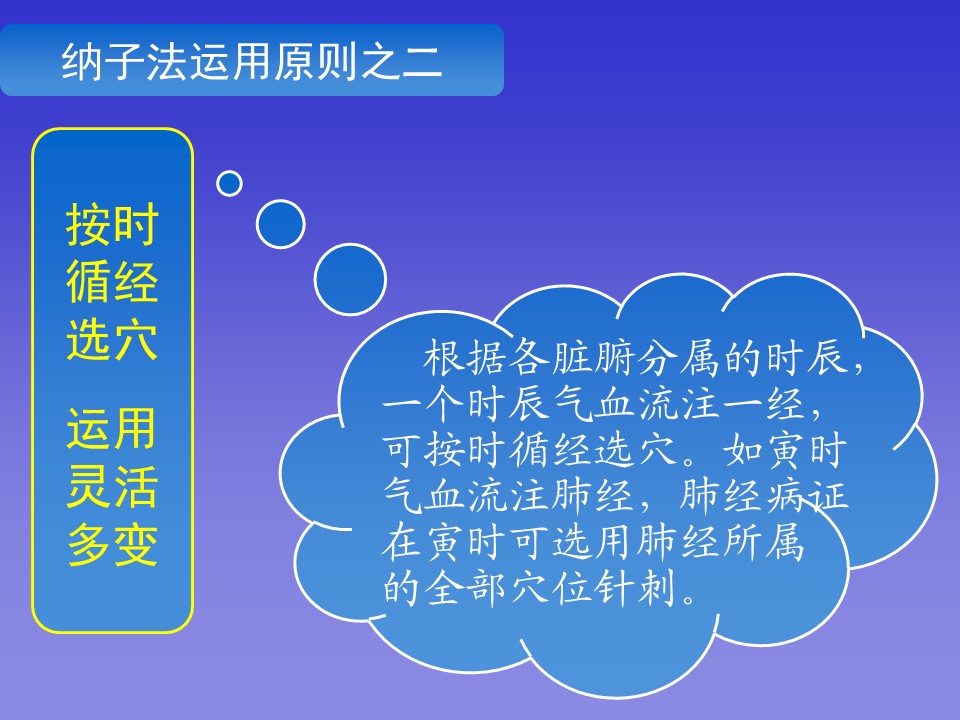 纳子法运用原则之二

按时循经选穴

运用灵活多变

根据各脏腑分属的时辰，一个时辰气血流注一经，可按时循经选穴。如寅时气血流注肺经，肺经病证在寅时可选用肺经所属的全部穴位针刺。